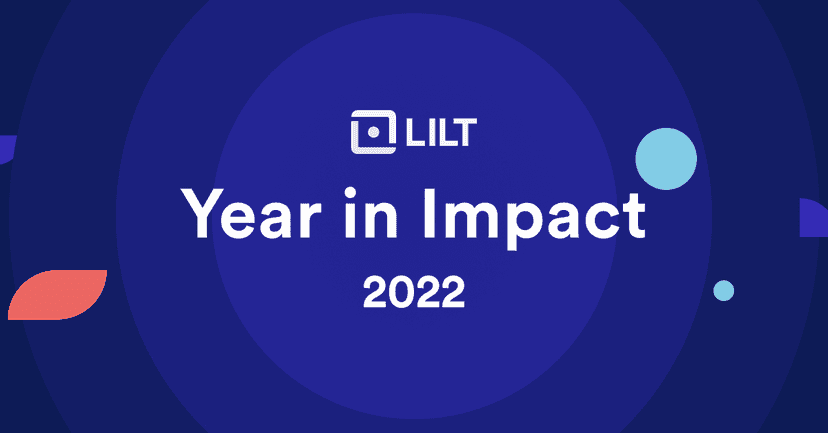 LILT

Year in Impact

2022